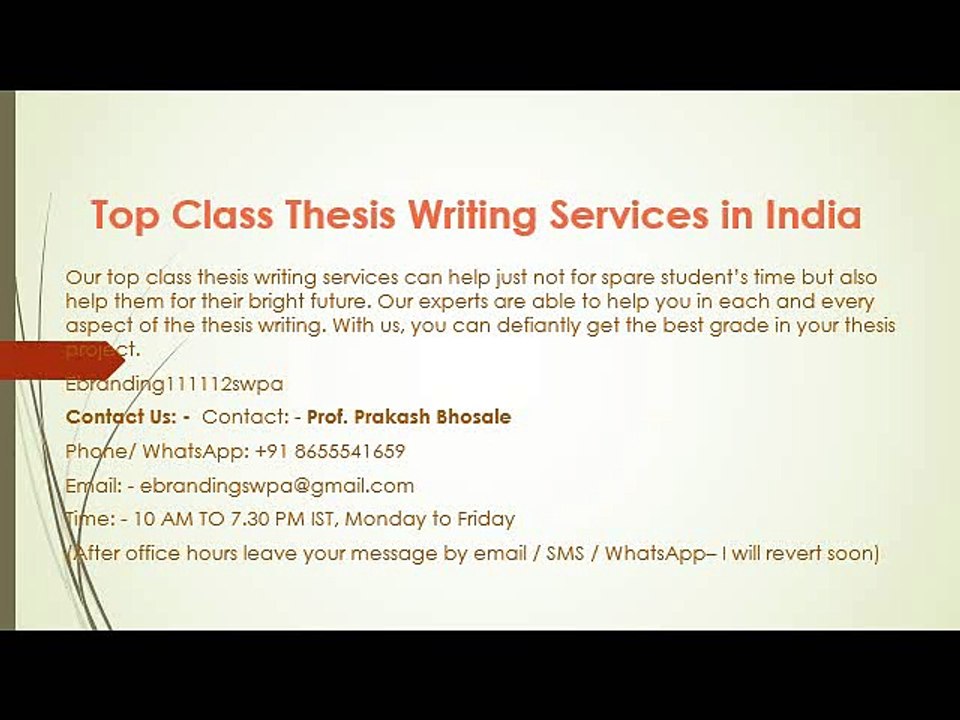 Top Class Thesis Writing Services in India

Our top class thesis writing services can help just not for spare student's time but also help them for their bright future. Our experts are able to help you in each and every aspect of the thesis writing. With us, you can defiantly get the best grade in your thesis project.

Ebranding111112swpa

Contact Us: - Contact: - Prof. Prakash Bhosale

Phone/ WhatsApp: +91 8655541659

Email: - ebrandingswpa@gmail.com

Time: - 10 AM TO 7.30 PM IST, Monday to Friday

(After office hours leave your message by email / SMS / WhatsApp– I will revert soon)